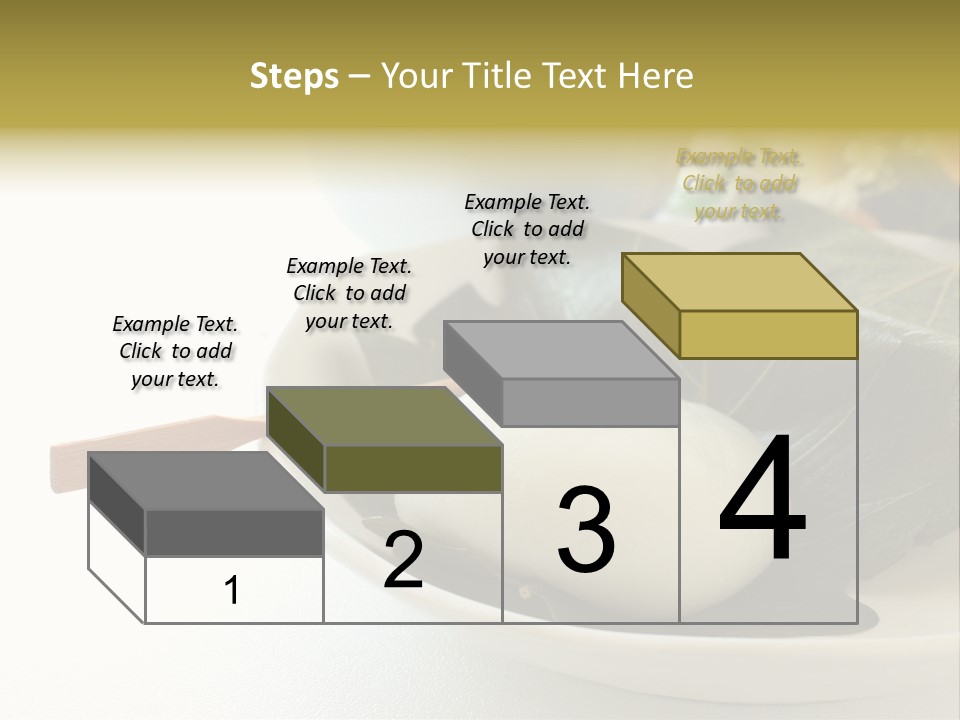 Steps – Your Title Text Here

Example Text. Click to add your text.

Example Text. Click to add your text.

Example Text. Click to add your text.

Example Text. Click to add your text.

1

2

3

4